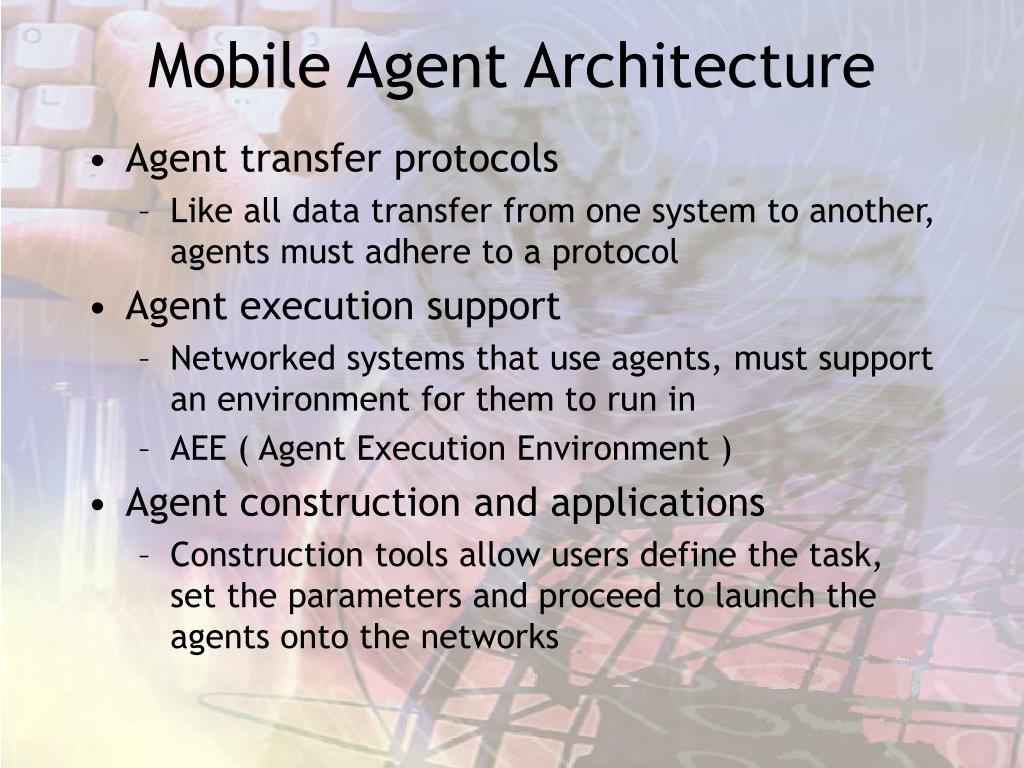 Mobile Agent Architecture

• Agent transfer protocols
– Like all data transfer from one system to another, agents must adhere to a protocol
• Agent execution support
– Networked systems that use agents, must support an environment for them to run in
– AEE ( Agent Execution Environment )
• Agent construction and applications
– Construction tools allow users define the task, set the parameters and proceed to launch the agents onto the networks